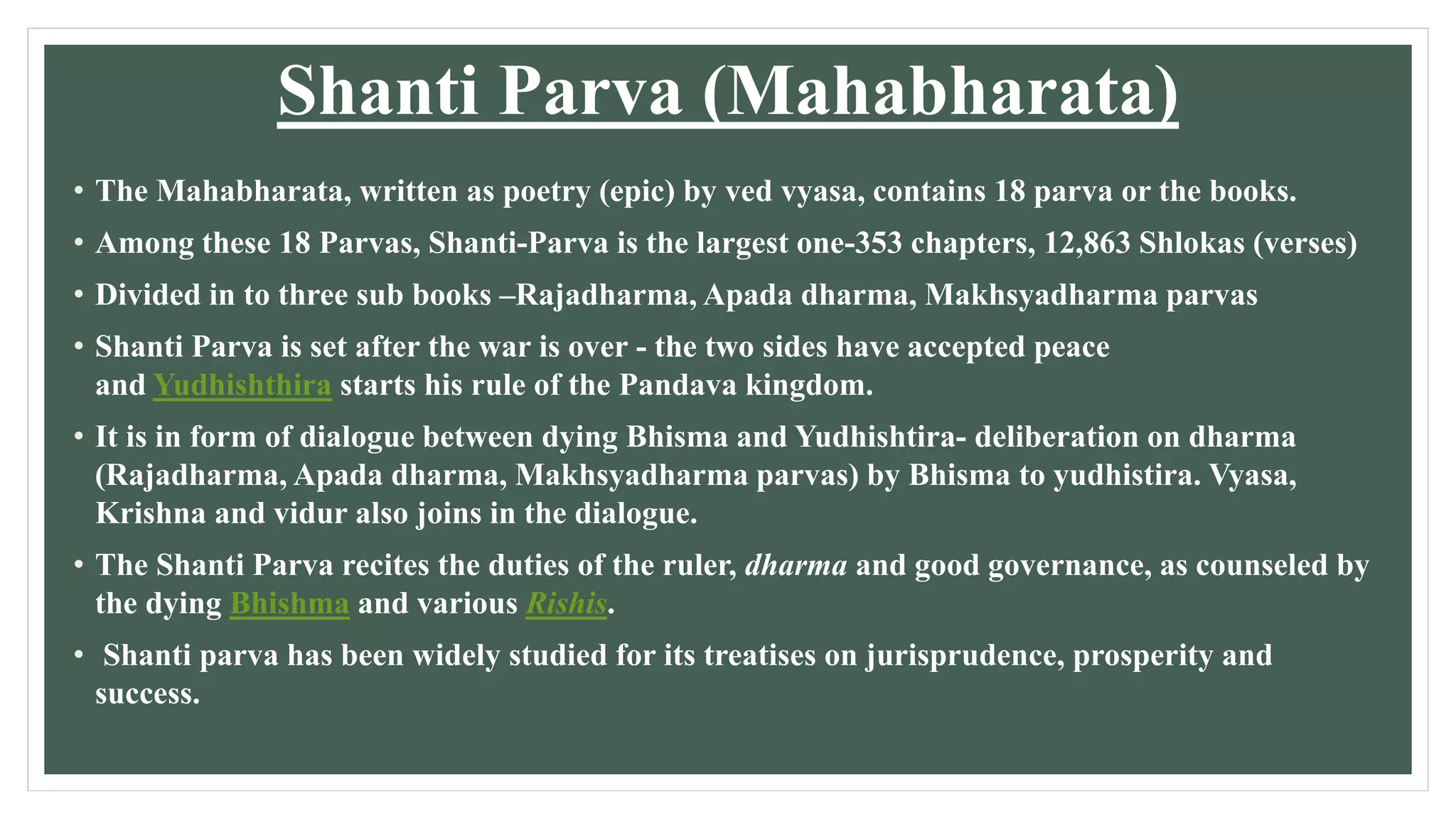 Shanti Parva (Mahabharata)

• The Mahabharata, written as poetry (epic) by ved vyasa, contains 18 parva or the books.

• Among these 18 Parvas, Shanti-Parva is the largest one-353 chapters, 12,863 Shlokas (verses)

• Divided in to three sub books –Rajadharma, Apada dharma, Makhsyadharma parvas

• Shanti Parva is set after the war is over - the two sides have accepted peace and Yudhishthira starts his rule of the Pandava kingdom.

• It is in form of dialogue between dying Bhisma and Yudhishtira- deliberation on dharma (Rajadharma, Apada dharma, Makhsyadharma parvas) by Bhisma to yudhistira. Vyasa, Krishna and vidur also joins in the dialogue.

• The Shanti Parva recites the duties of the ruler, dharma and good governance, as counseled by the dying Bhishma and various Rishis.

• Shanti parva has been widely studied for its treatises on jurisprudence, prosperity and success.